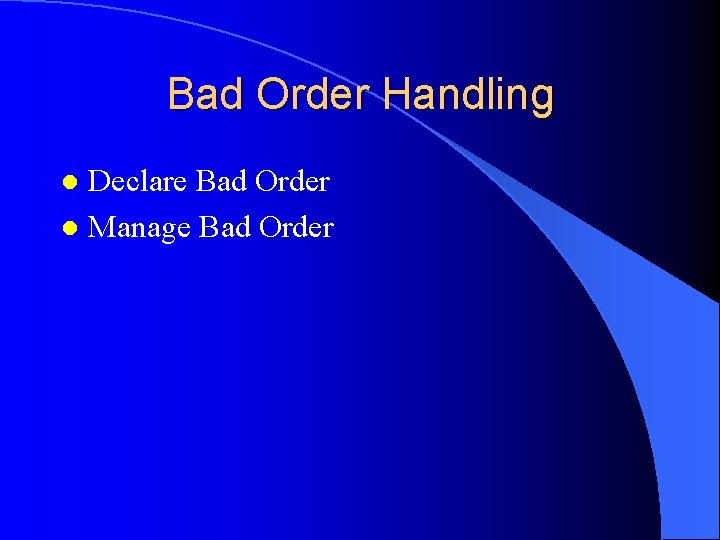 Bad Order Handling

- Declare Bad Order
- Manage Bad Order